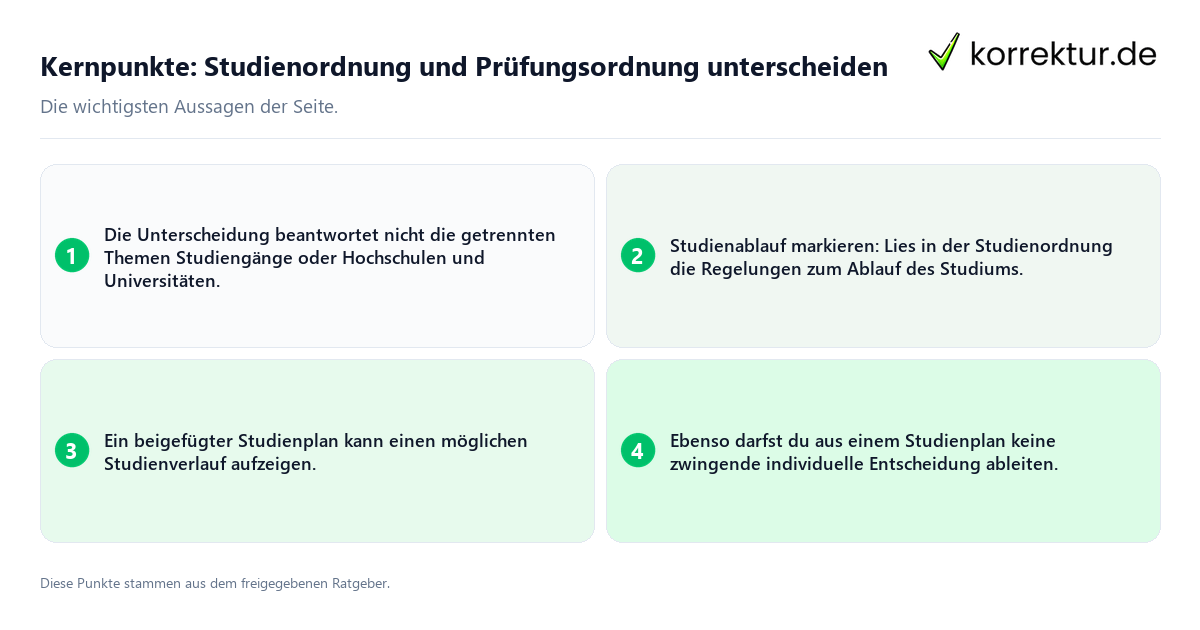 Kernpunkte: Studienordnung und Prüfungsordnung unterscheiden

korrektur.de

Die wichtigsten Aussagen der Seite.

1 Die Unterscheidung beantwortet nicht die getrennten Themen Studiengänge oder Hochschulen und Universitäten.

2 Studienablauf markieren: Lies in der Studienordnung die Regelungen zum Ablauf des Studiums.

3 Ein beigefügter Studienplan kann einen möglichen Studienverlauf aufzeigen.

4 Ebenso darfst du aus einem Studienplan keine zwingende individuelle Entscheidung ableiten.

Diese Punkte stammen aus dem freigegebenen Ratgeber.